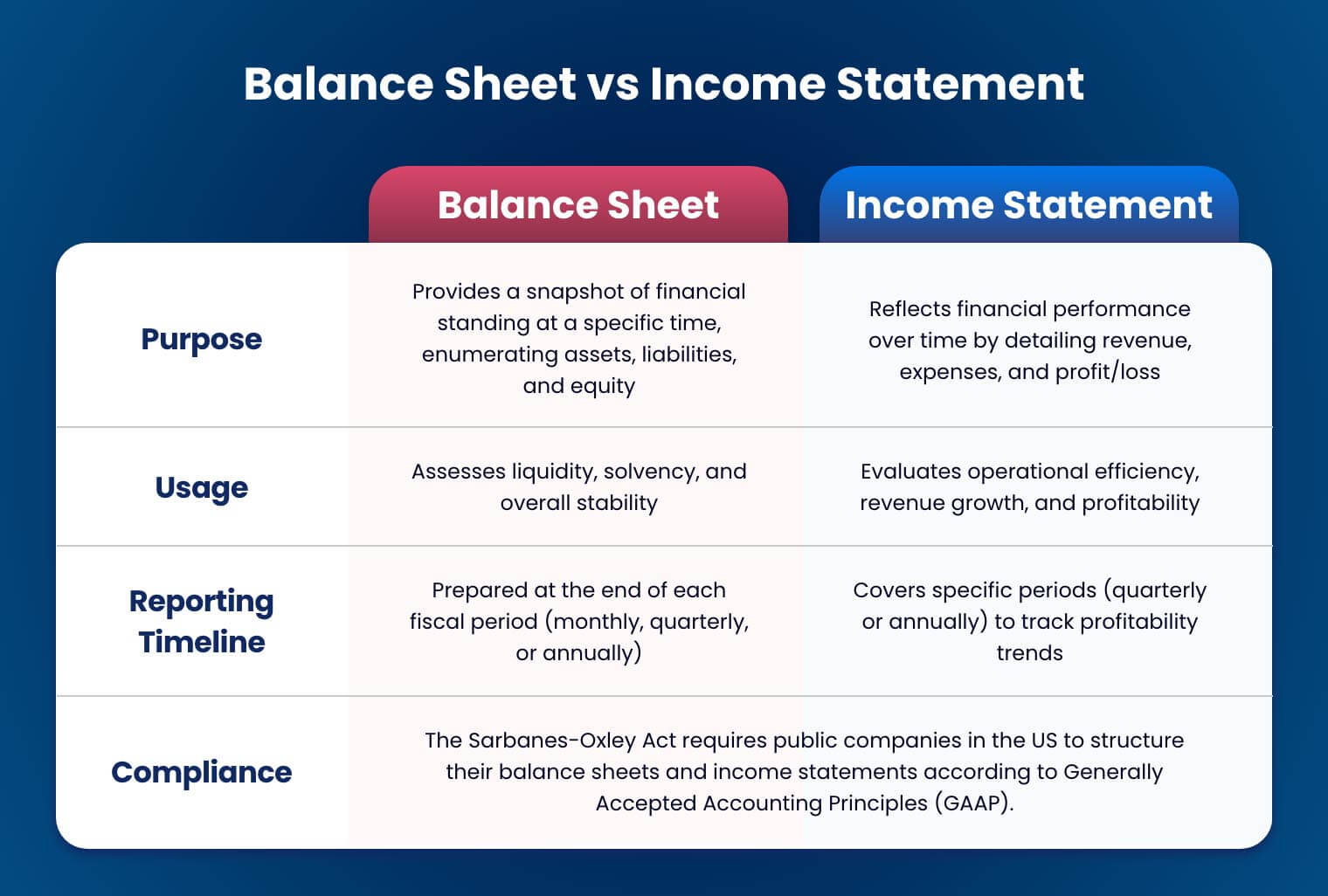 Balance Sheet vs Income Statement

| | Balance Sheet | Income Statement |
|---|---|---|
| Purpose | Provides a snapshot of financial standing at a specific time, enumerating assets, liabilities, and equity | Reflects financial performance over time by detailing revenue, expenses, and profit/loss |
| Usage | Assesses liquidity, solvency, and overall stability | Evaluates operational efficiency, revenue growth, and profitability |
| Reporting Timeline | Prepared at the end of each fiscal period (monthly, quarterly, or annually) | Covers specific periods (quarterly or annually) to track profitability trends |
| Compliance | The Sarbanes-Oxley Act requires public companies in the US to structure their balance sheets and income statements according to Generally Accepted Accounting Principles (GAAP). | |